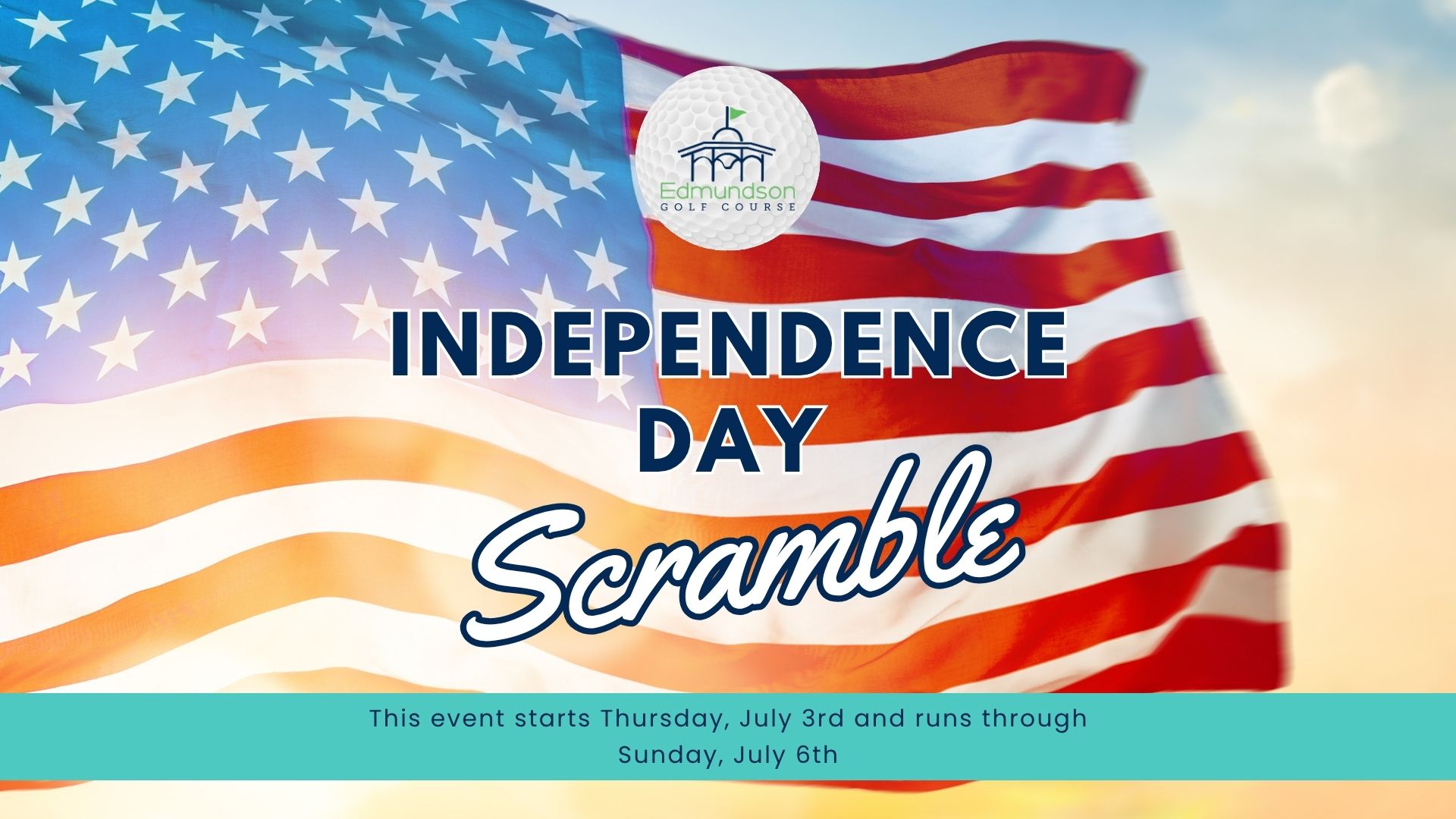 Edmundson
GOLF COURSE

INDEPENDENCE DAY
Scramble

This event starts Thursday, July 3rd and runs through Sunday, July 6th